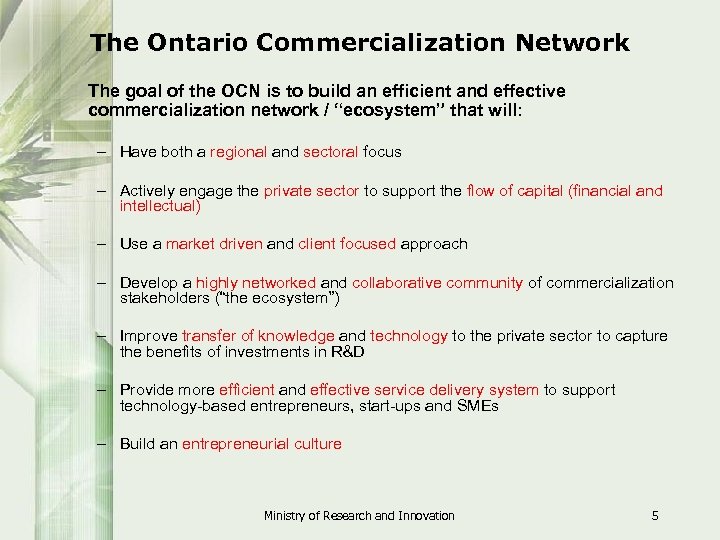 The Ontario Commercialization Network

The goal of the OCN is to build an efficient and effective commercialization network / "ecosystem" that will:

– Have both a regional and sectoral focus

– Actively engage the private sector to support the flow of capital (financial and intellectual)

– Use a market driven and client focused approach

– Develop a highly networked and collaborative community of commercialization stakeholders ("the ecosystem")

– Improve transfer of knowledge and technology to the private sector to capture the benefits of investments in R&D

– Provide more efficient and effective service delivery system to support technology-based entrepreneurs, start-ups and SMEs

– Build an entrepreneurial culture

Ministry of Research and Innovation 5